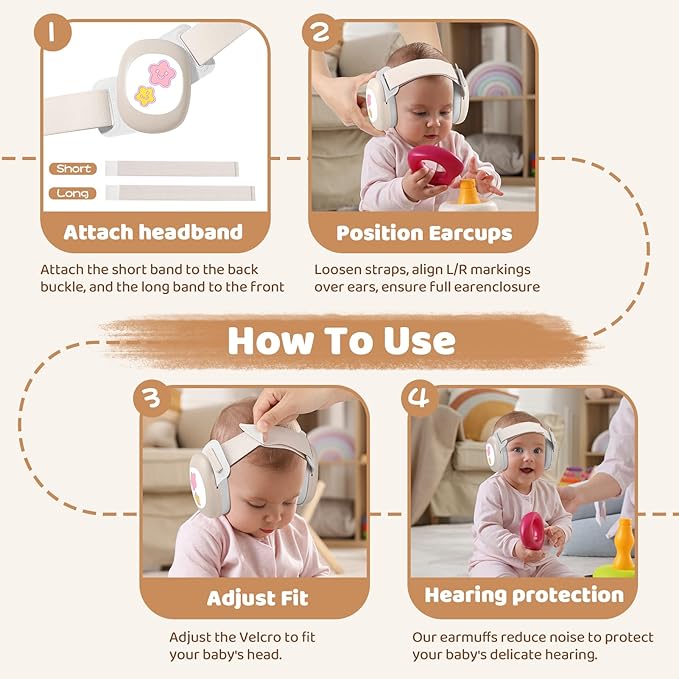 1

Short

Long

Attach headband

Attach the short band to the back buckle, and the long band to the front

2

Position Earcups

Loosen straps, align L/R markings over ears, ensure full earenclosure

How To Use

3

Adjust Fit

Adjust the Velcro to fit your baby's head.

4

Hearing protection

Our earmuffs reduce noise to protect your baby's delicate hearing.